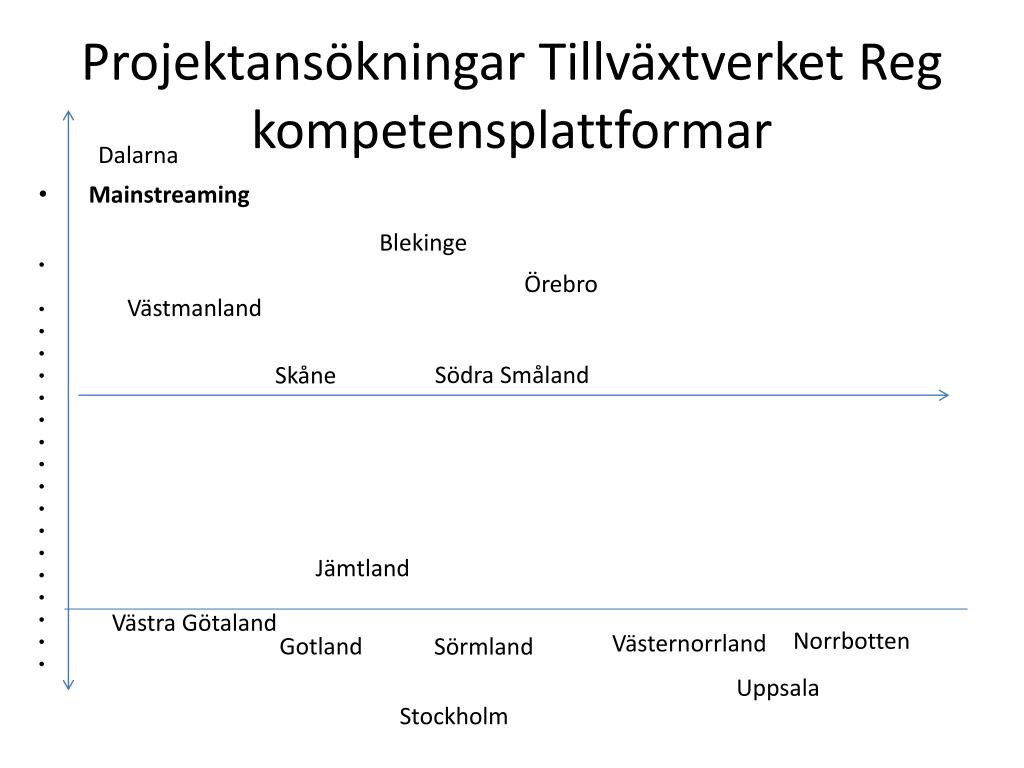 Projektansökningar Tillväxtverket Reg kompetensplattformar

Dalarna

• Mainstreaming

Blekinge

Örebro

Västmanland

Skåne

Södra Småland

Jämtland

Västra Götaland

Gotland

Sörmland

Västernorrland

Norrbotten

Uppsala

Stockholm